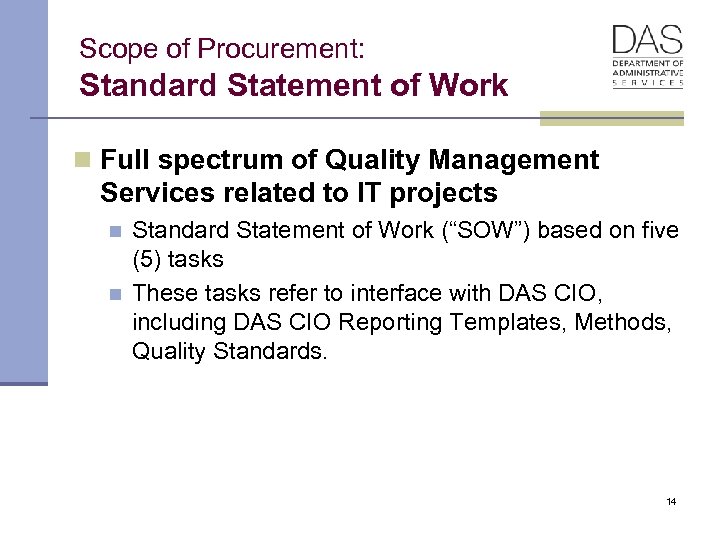 Scope of Procurement:
Standard Statement of Work

DAS
DEPARTMENT OF ADMINISTRATIVE SERVICES

Full spectrum of Quality Management Services related to IT projects

Standard Statement of Work (“SOW”) based on five (5) tasks

These tasks refer to interface with DAS CIO, including DAS CIO Reporting Templates, Methods, Quality Standards.

14